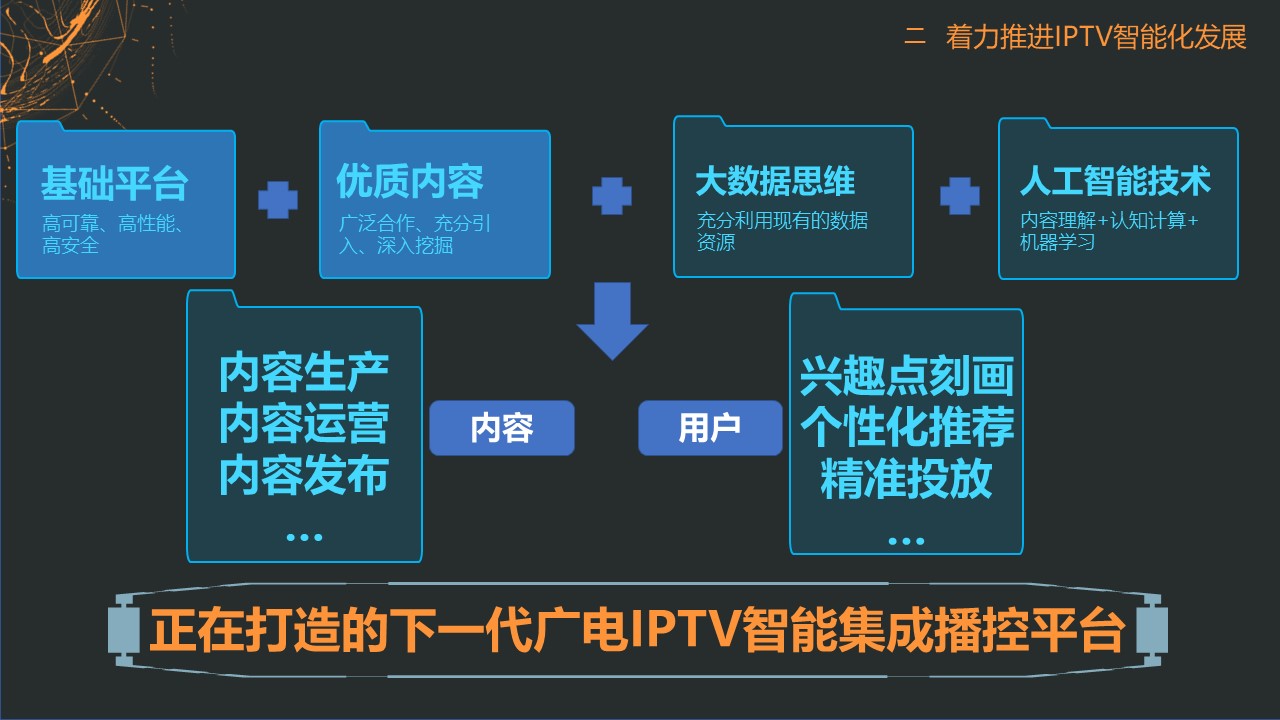 二 着力推进IPTV智能化发展

基础平台
高可靠、高性能、高安全

优质内容
广泛合作、充分引入、深入挖掘

大数据思维
充分利用现有的数据资源

人工智能技术
内容理解+认知计算+机器学习

内容生产
内容运营
内容发布
…

内容

用户

兴趣点刻画
个性化推荐
精准投放
…

正在打造的下一代广电IPTV智能集成播控平台